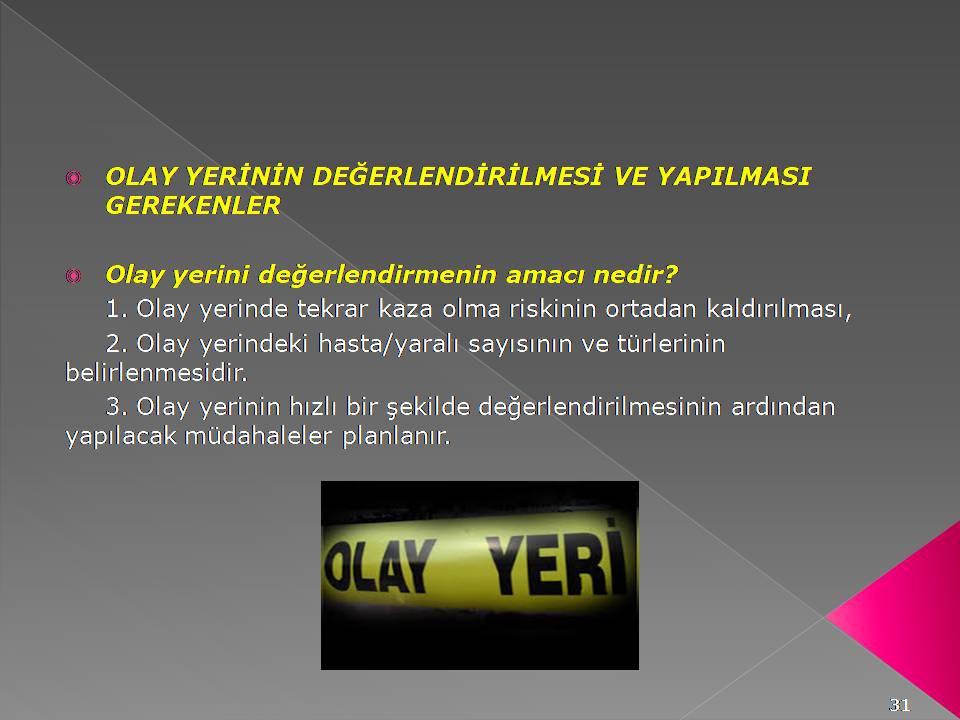 OLAY YERİNİN DEĞERLENDİRİLMESİ VE YAPILMASI GEREKENLER

Olay yerini değerlendirmenin amacı nedir?

1. Olay yerinde tekrar kaza olma riskinin ortadan kaldırılması,

2. Olay yerindeki hasta/yaralı sayısının ve türlerinin belirlenmesidir.

3. Olay yerinin hızlı bir şekilde değerlendirilmesinin ardından yapılacak müdahaleler planlanır.

OLAY YERİ

31